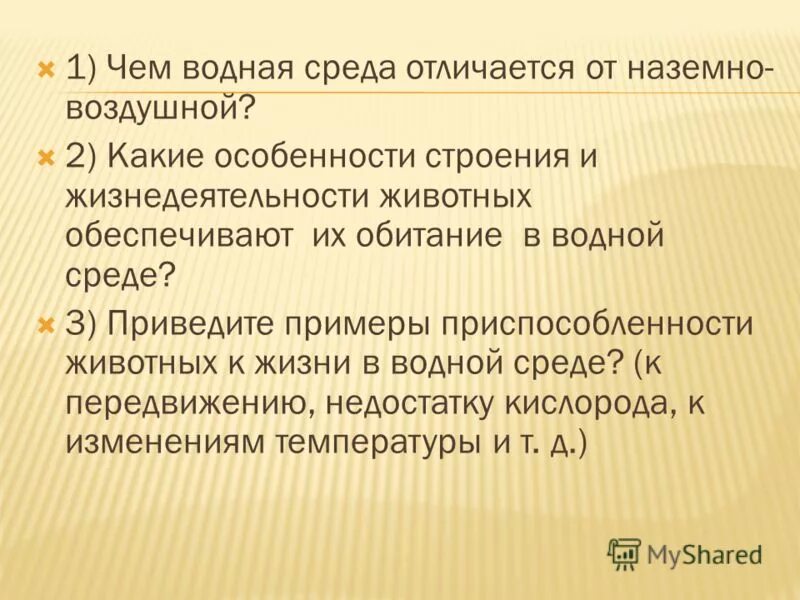 1) Чем водная среда отличается от наземно-воздушной?

2) Какие особенности строения и жизнедеятельности животных обеспечивают их обитание в водной среде?

3) Приведите примеры приспособленности животных к жизни в водной среде? (к передвижению, недостатку кислорода, к изменениям температуры и т. д.)

MyShared